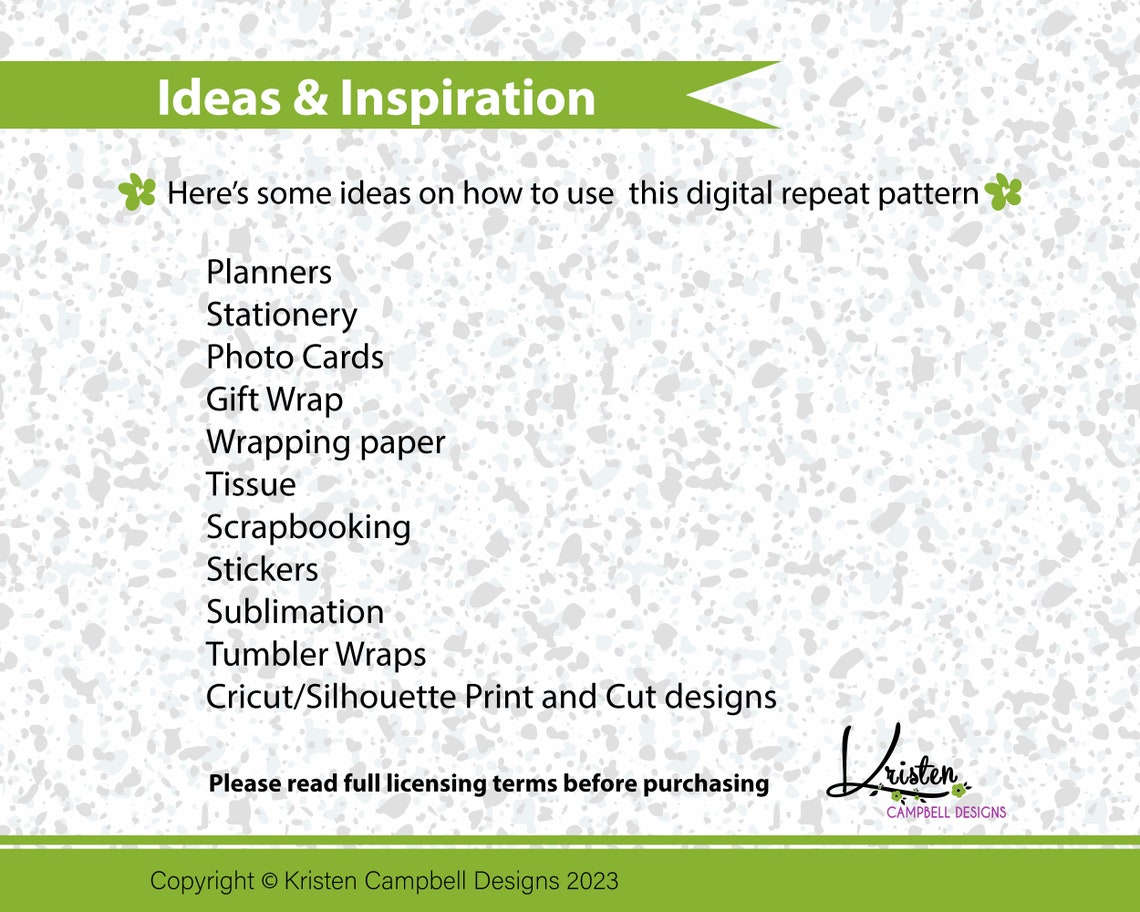 Ideas & Inspiration

Here's some ideas on how to use this digital repeat pattern

Planners
Stationery
Photo Cards
Gift Wrap
Wrapping paper
Tissue
Scrapbooking
Stickers
Sublimation
Tumbler Wraps
Cricut/Silhouette Print and Cut designs

Please read full licensing terms before purchasing

Kristen
CAMPBELL DESIGNS

Copyright © Kristen Campbell Designs 2023